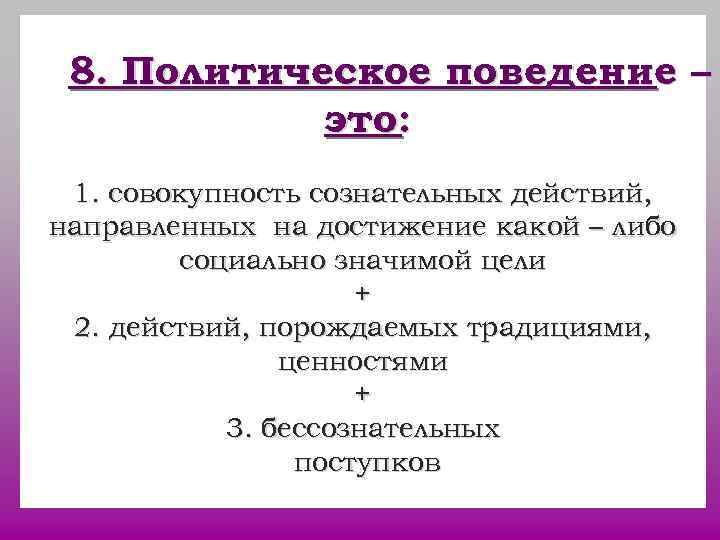 8. Политическое поведение – это:

1. совокупность сознательных действий, направленных на достижение какой – либо социально значимой цели
+
2. действий, порождаемых традициями, ценностями
+
3. бессознательных поступков